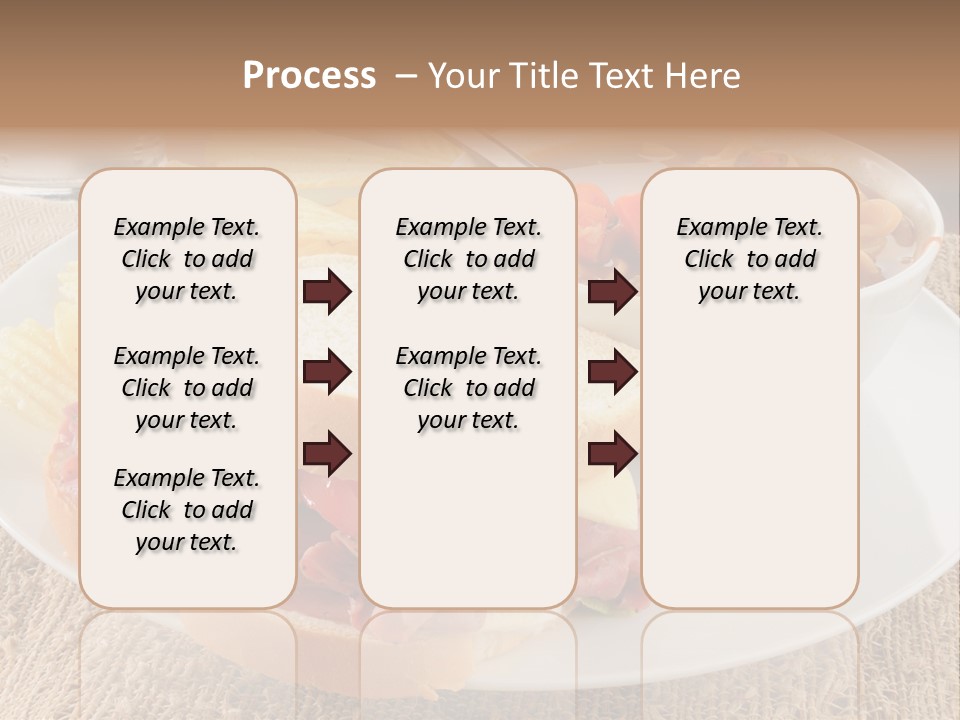 Process – Your Title Text Here

Example Text. Click to add your text.

Example Text. Click to add your text.

Example Text. Click to add your text.

Example Text. Click to add your text.

Example Text. Click to add your text.

Example Text. Click to add your text.